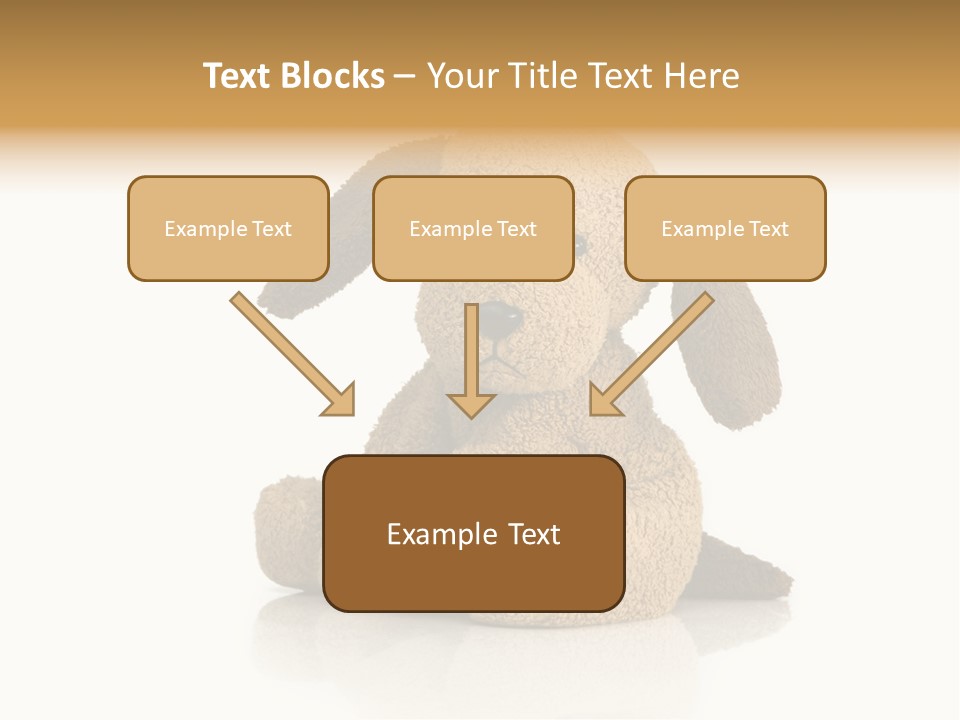 Text Blocks – Your Title Text Here

Example Text

Example Text

Example Text

Example Text